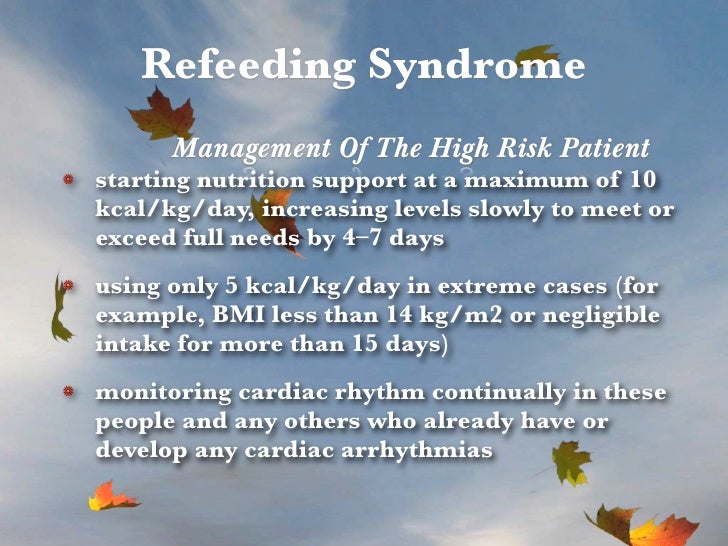 Refeeding Syndrome

Management Of The High Risk Patient

starting nutrition support at a maximum of 10 kcal/kg/day, increasing levels slowly to meet or exceed full needs by 4–7 days

using only 5 kcal/kg/day in extreme cases (for example, BMI less than 14 kg/m2 or negligible intake for more than 15 days)

monitoring cardiac rhythm continually in these people and any others who already have or develop any cardiac arrhythmias